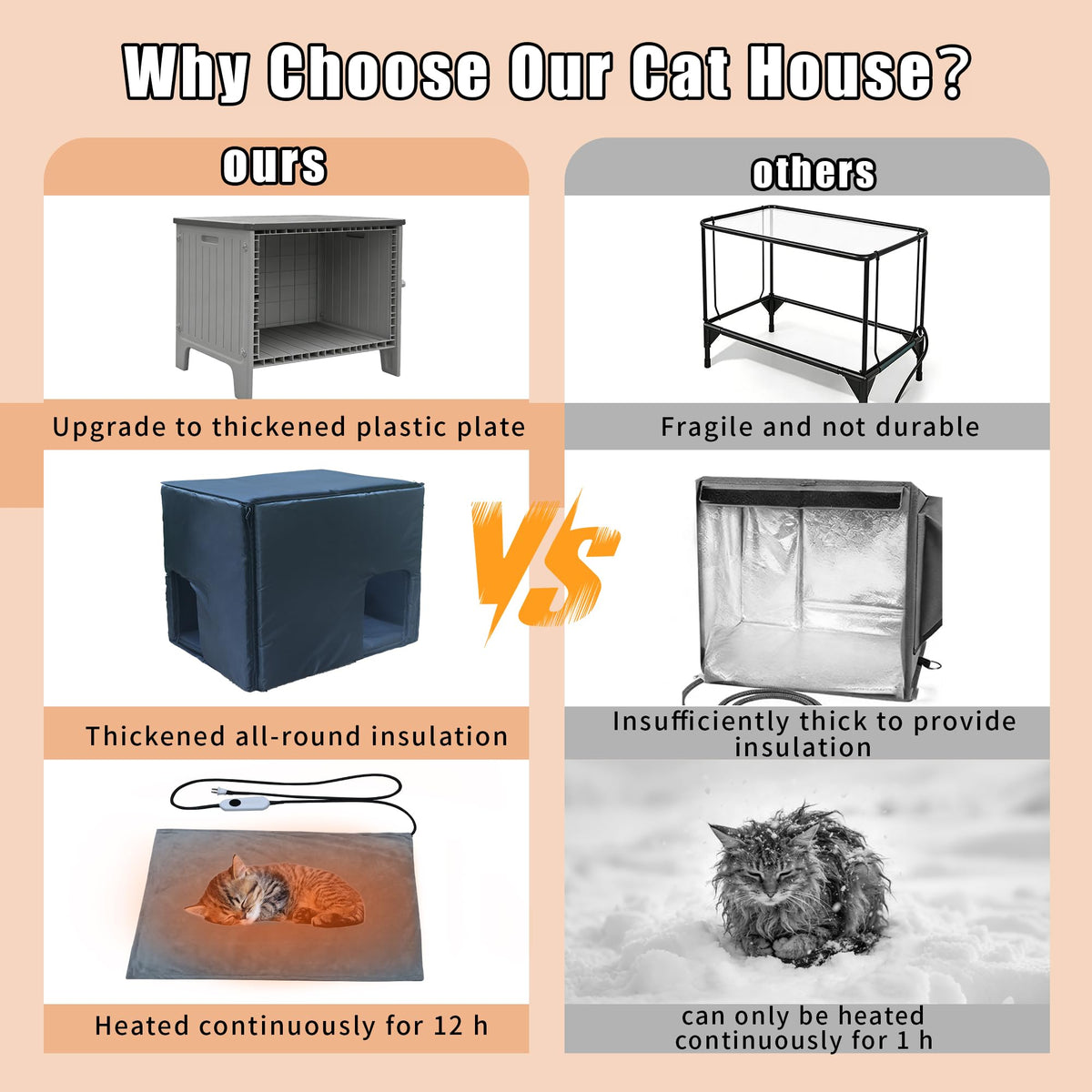 Why Choose Our Cat House?

ours

Upgrade to thickened plastic plate

Thickened all-round insulation

Heated continuously for 12 h

VS

others

Fragile and not durable

Insufficiently thick to provide insulation

can only be heated continuously for 1 h